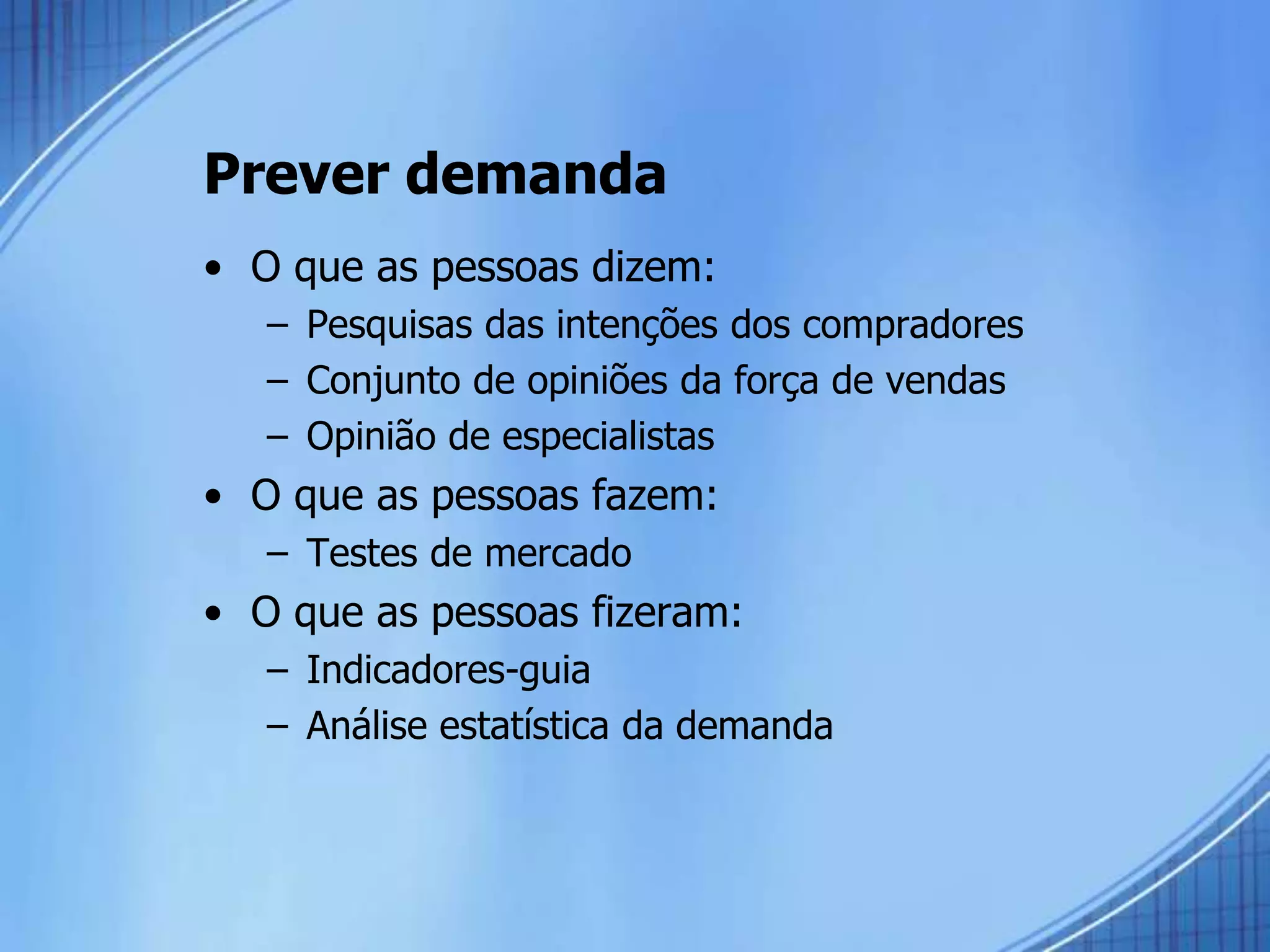 Prever demanda

• O que as pessoas dizem:
  – Pesquisas das intenções dos compradores
  – Conjunto de opiniões da força de vendas
  – Opinião de especialistas
• O que as pessoas fazem:
  – Testes de mercado
• O que as pessoas fizeram:
  – Indicadores-guia
  – Análise estatística da demanda